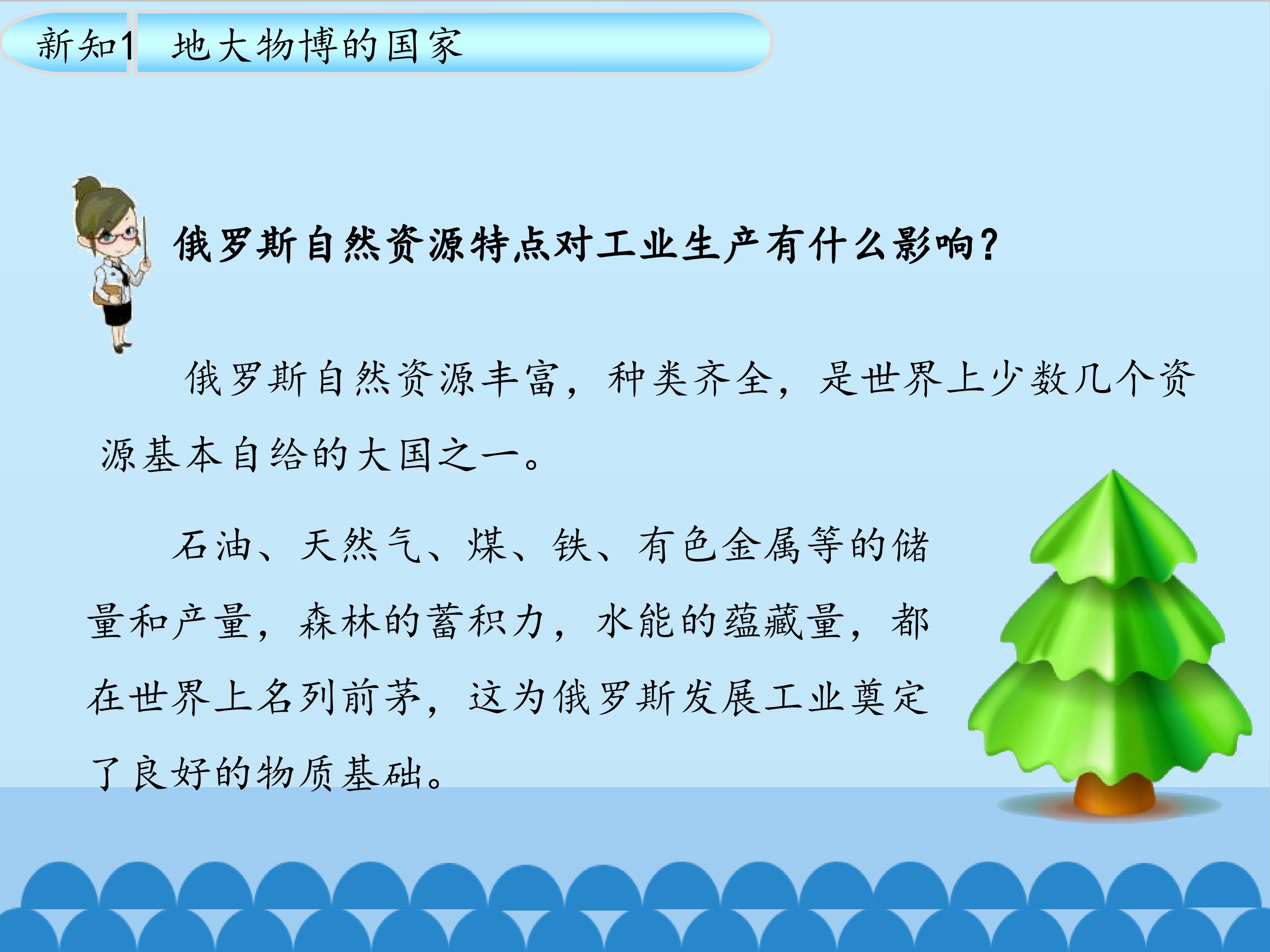 新知1 地大物博的国家

俄罗斯自然资源特点对工业生产有什么影响?

俄罗斯自然资源丰富，种类齐全，是世界上少数几个资源基本自给的大国之一。

石油、天然气、煤、铁、有色金属等的储量和产量，森林的蓄积力，水能的蕴藏量，都在世界上名列前茅，这为俄罗斯发展工业奠定了良好的物质基础。